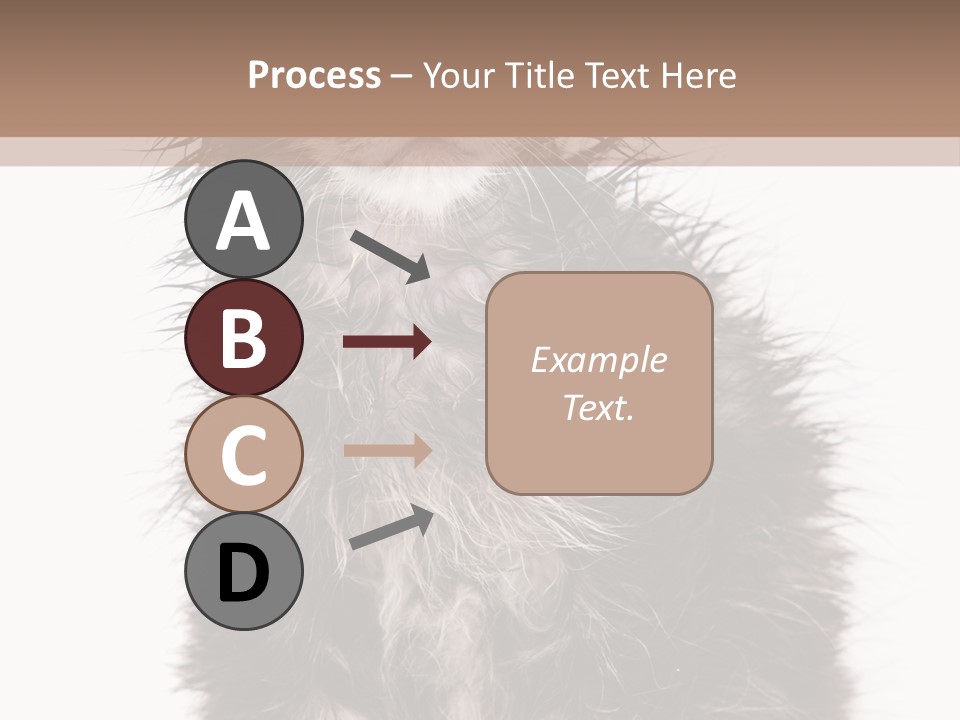 Process – Your Title Text Here

A

B

C

D

Example Text.